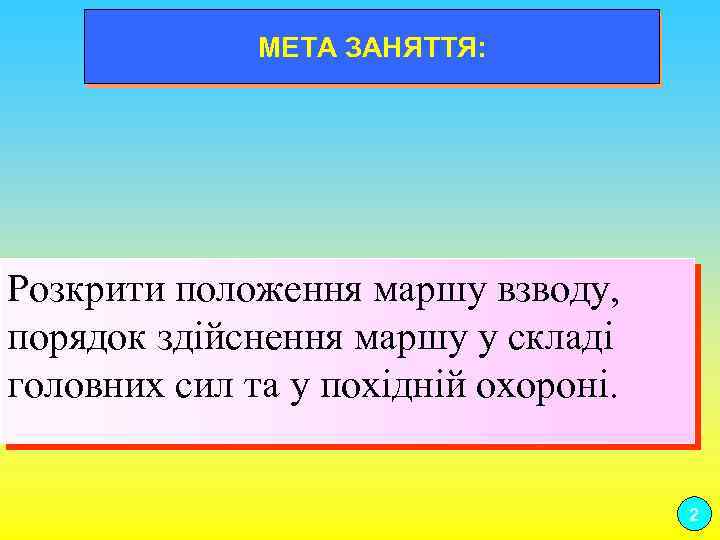 МЕТА ЗАНЯТТЯ:

Розкрити положення маршу взводу, порядок здійснення маршу у складі головних сил та у похідній охороні.

2